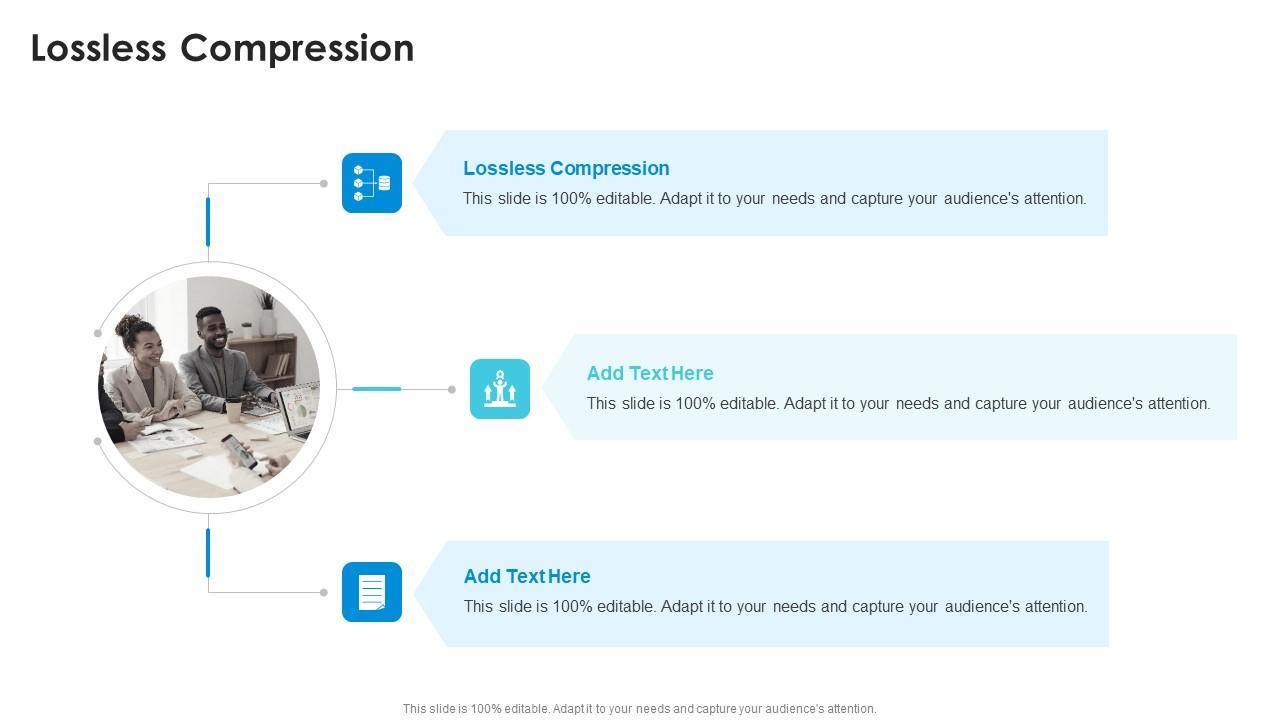 Lossless Compression

Lossless Compression
This slide is 100% editable. Adapt it to your needs and capture your audience's attention.

Add Text Here
This slide is 100% editable. Adapt it to your needs and capture your audience's attention.

Add Text Here
This slide is 100% editable. Adapt it to your needs and capture your audience's attention.

This slide is 100% editable. Adapt it to your needs and capture your audience's attention.